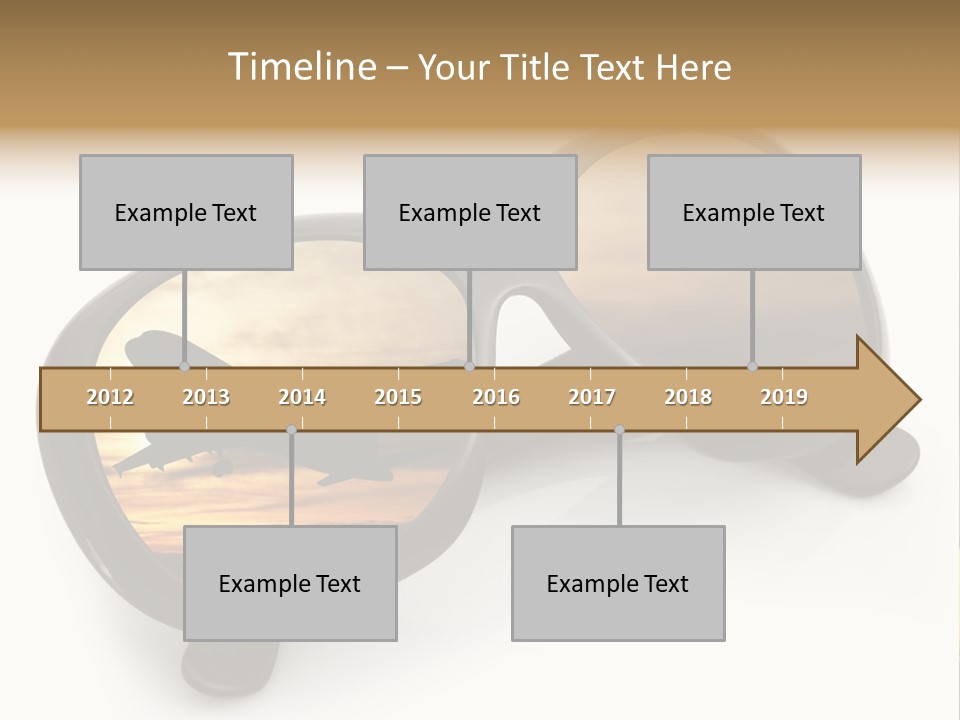 Timeline – Your Title Text Here

Example Text

Example Text

Example Text

2012 2013 2014 2015 2016 2017 2018 2019

Example Text

Example Text